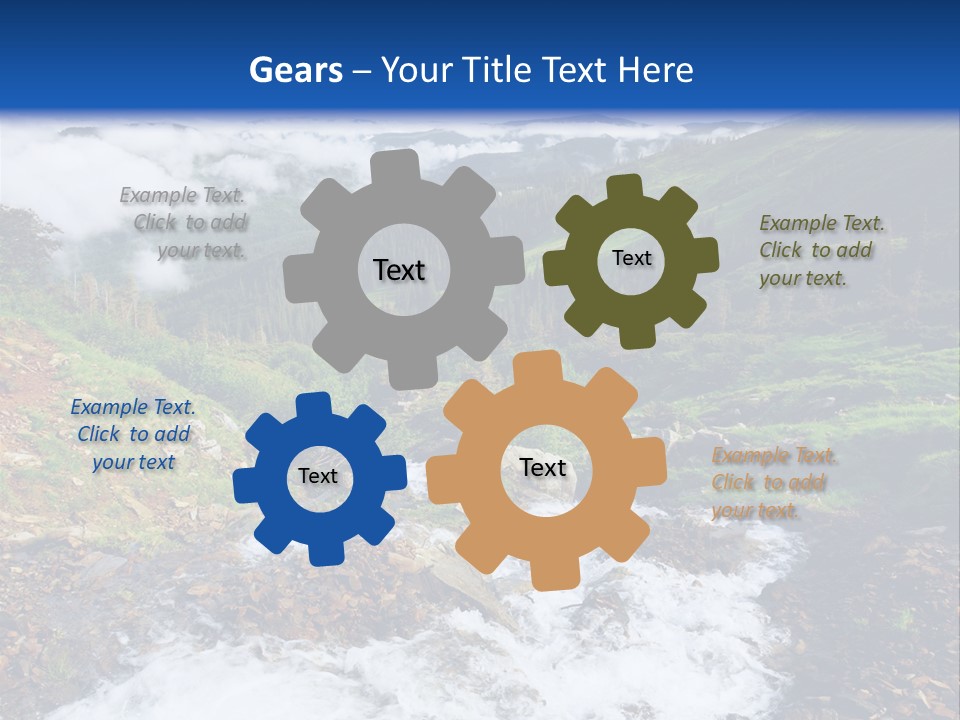 Gears – Your Title Text Here

Example Text. Click to add your text.

Text

Text

Example Text. Click to add your text.

Example Text. Click to add your text

Text

Text

Example Text. Click to add your text.